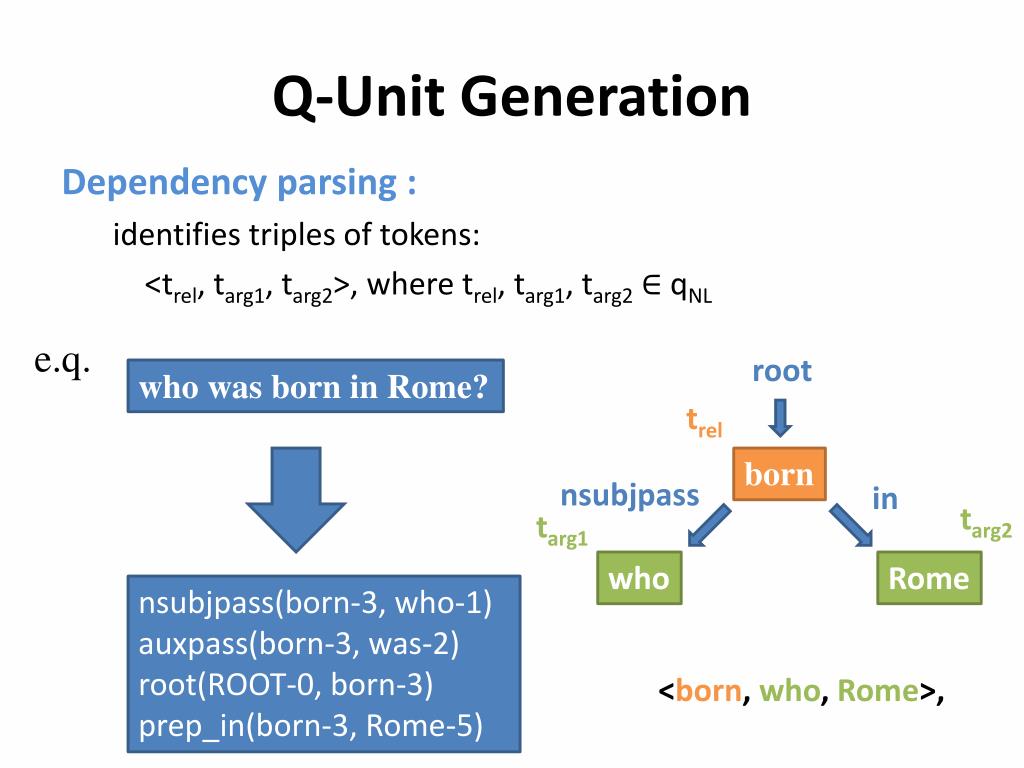 Q-Unit Generation

Dependency parsing :

identifies triples of tokens:

$<t_{rel}, t_{arg1}, t_{arg2}>$, where $t_{rel}, t_{arg1}, t_{arg2} \in q_{NL}$

e.q.

who was born in Rome?

nsubjpass(born-3, who-1)
auxpass(born-3, was-2)
root(ROOT-0, born-3)
prep_in(born-3, Rome-5)

root

$t_{rel}$

born

nsubjpass

in

$t_{arg1}$

$t_{arg2}$

who

Rome

<born, who, Rome>,